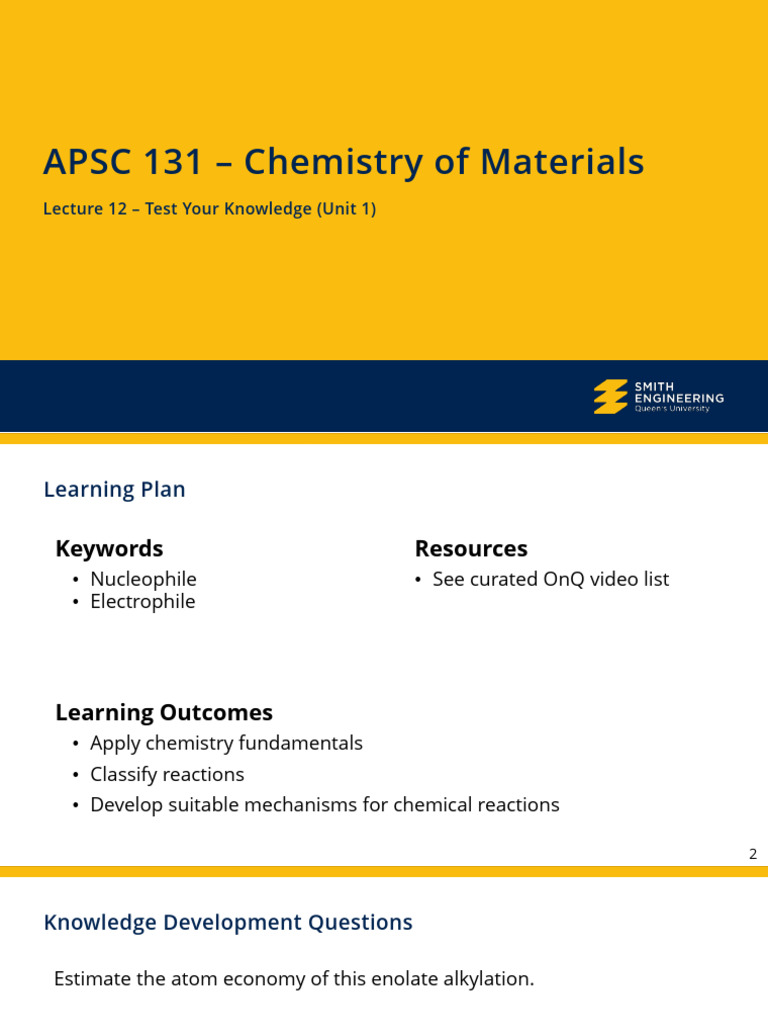 APSC 131 – Chemistry of Materials

Lecture 12 – Test Your Knowledge (Unit 1)

SMITH ENGINEERING Queen's University

Learning Plan

Keywords
• Nucleophile
• Electrophile

Resources
• See curated OnQ video list

Learning Outcomes
• Apply chemistry fundamentals
• Classify reactions
• Develop suitable mechanisms for chemical reactions

2

Knowledge Development Questions

Estimate the atom economy of this enolate alkylation.